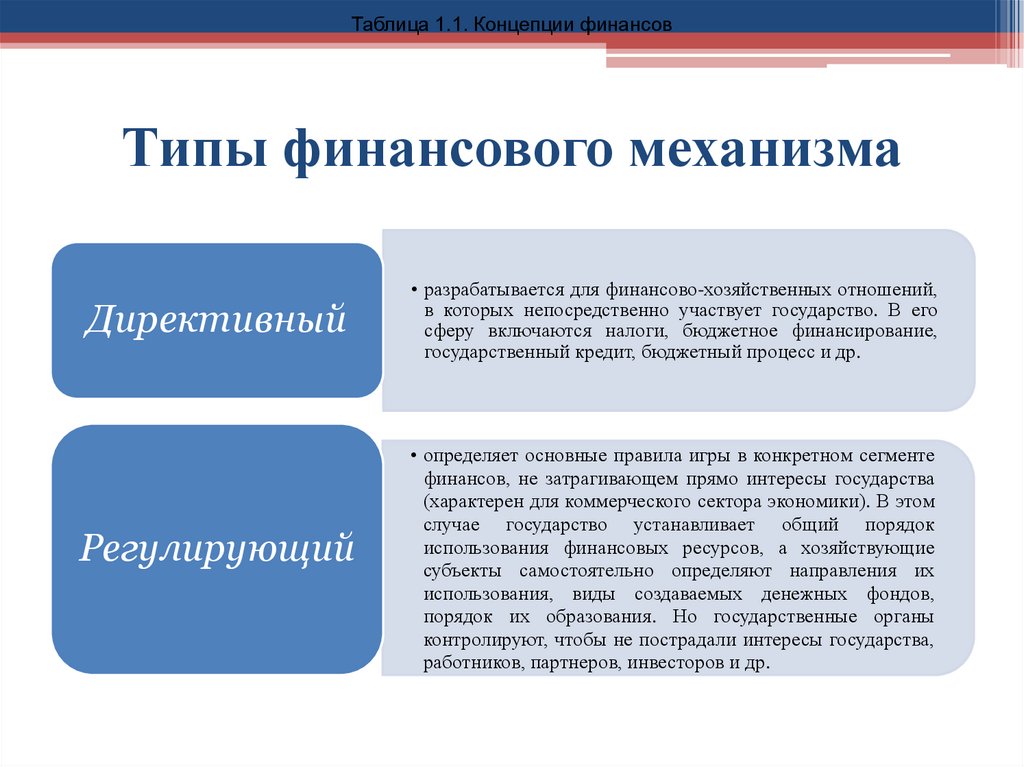 Таблица 1.1. Концепции финансов

Типы финансового механизма

Директивный

• разрабатывается для финансово-хозяйственных отношений, в которых непосредственно участвует государство. В его сферу включаются налоги, бюджетное финансирование, государственный кредит, бюджетный процесс и др.

Регулирующий

• определяет основные правила игры в конкретном сегменте финансов, не затрагивающем прямо интересы государства (характерен для коммерческого сектора экономики). В этом случае государство устанавливает общий порядок использования финансовых ресурсов, а хозяйствующие субъекты самостоятельно определяют направления их использования, виды создаваемых денежных фондов, порядок их образования. Но государственные органы контролируют, чтобы не пострадали интересы государства, работников, партнеров, инвесторов и др.